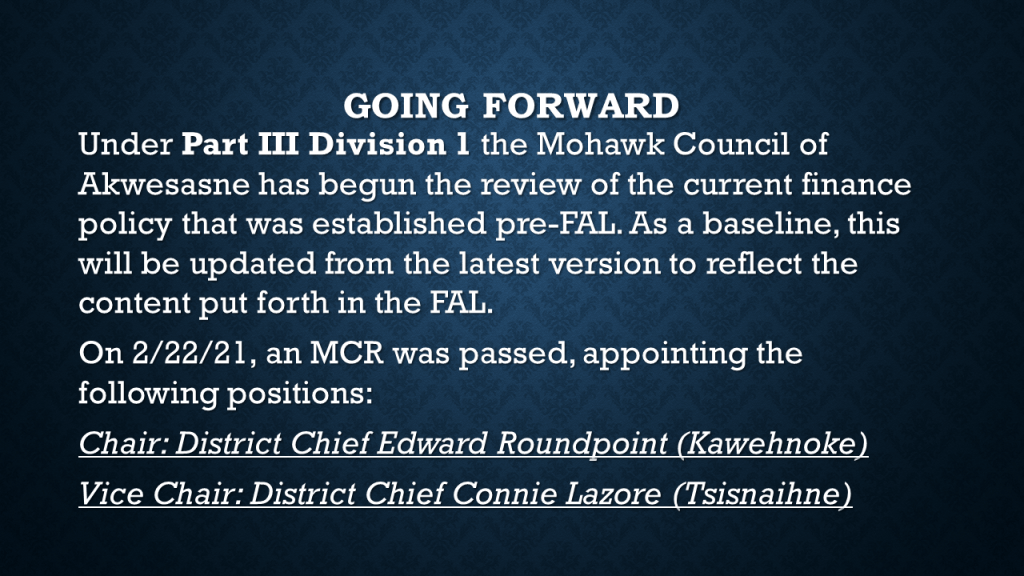 GOING FORWARD

Under Part III Division 1 the Mohawk Council of Akwesasne has begun the review of the current finance policy that was established pre-FAL. As a baseline, this will be updated from the latest version to reflect the content put forth in the FAL.

On 2/22/21, an MCR was passed, appointing the following positions:

Chair: District Chief Edward Roundpoint (Kawehnoke)

Vice Chair: District Chief Connie Lazore (Tsisnaihne)